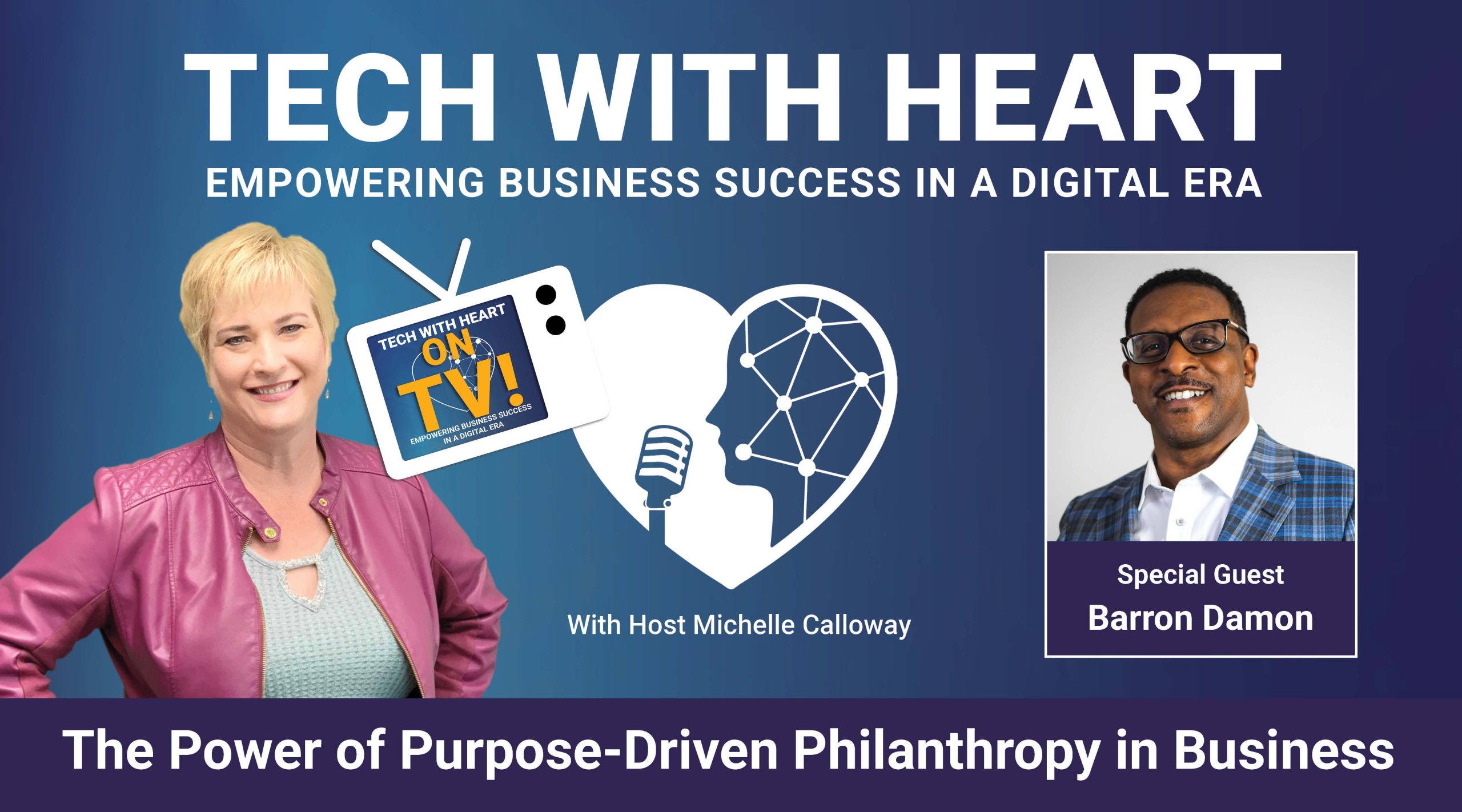 TECH WITH HEART
EMPOWERING BUSINESS SUCCESS IN A DIGITAL ERA

TECH WITH HEART
ON
TV!
EMPOWERING BUSINESS SUCCESS IN A DIGITAL ERA

With Host Michelle Calloway

Special Guest
Barron Damon

The Power of Purpose-Driven Philanthropy in Business